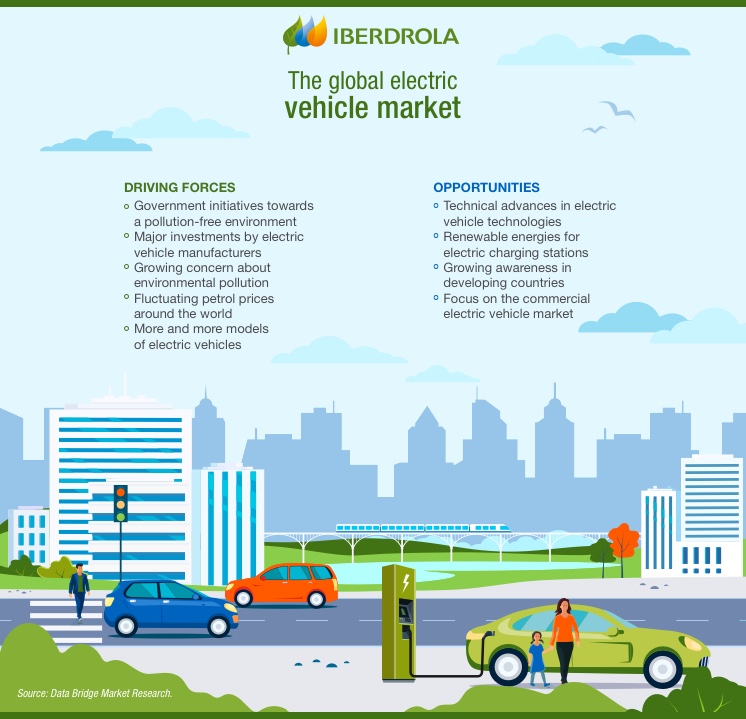 IBERDROLA

The global electric vehicle market

DRIVING FORCES
- Government initiatives towards a pollution-free environment
- Major investments by electric vehicle manufacturers
- Growing concern about environmental pollution
- Fluctuating petrol prices around the world
- More and more models of electric vehicles

OPPORTUNITIES
- Technical advances in electric vehicle technologies
- Renewable energies for electric charging stations
- Growing awareness in developing countries
- Focus on the commercial electric vehicle market

Source: Data Bridge Market Research.